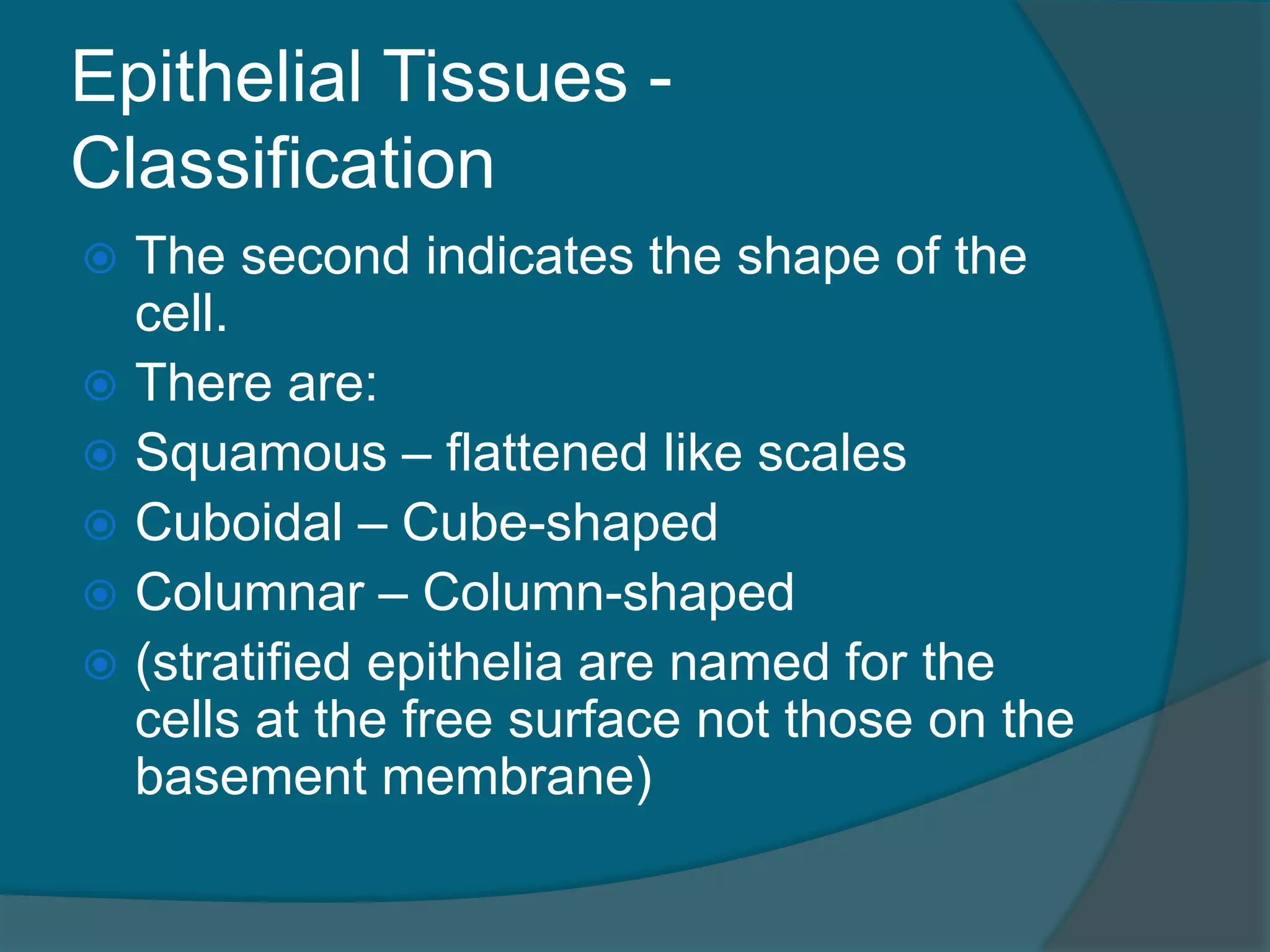 Epithelial Tissues - Classification

The second indicates the shape of the cell.

There are:

Squamous – flattened like scales

Cuboidal – Cube-shaped

Columnar – Column-shaped

(stratified epithelia are named for the cells at the free surface not those on the basement membrane)